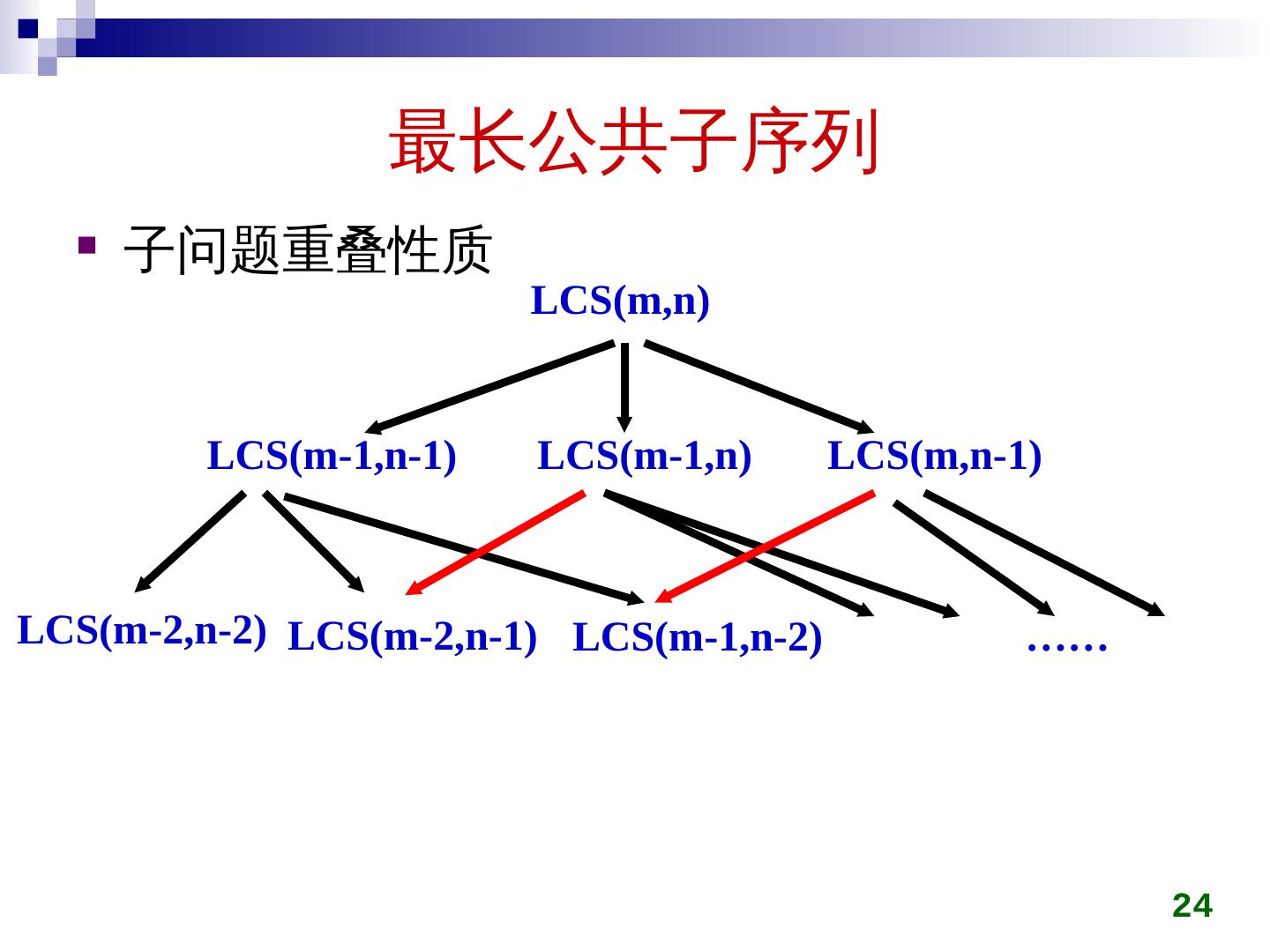 最长公共子序列

子问题重叠性质

LCS(m,n)

LCS(m-1,n-1) LCS(m-1,n) LCS(m,n-1)

LCS(m-2,n-2) LCS(m-2,n-1) LCS(m-1,n-2) ……

24